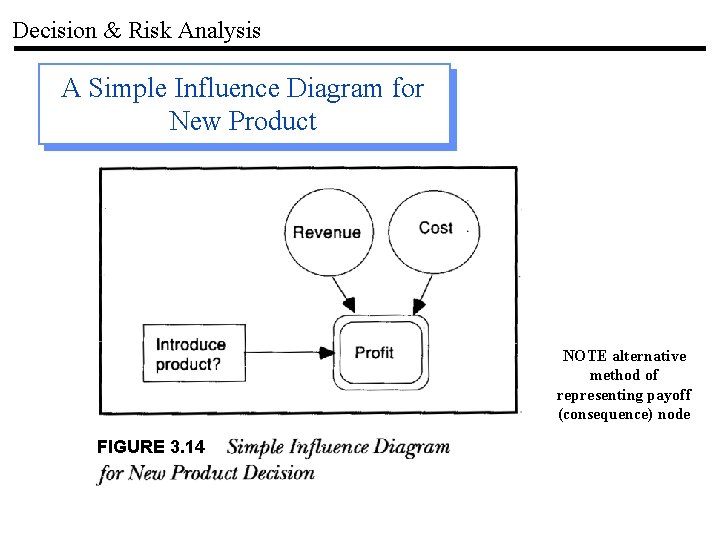 Decision & Risk Analysis

A Simple Influence Diagram for New Product

Revenue

Cost

Introduce product?

Profit

NOTE alternative method of representing payoff (consequence) node

FIGURE 3.14 Simple Influence Diagram for New Product Decision